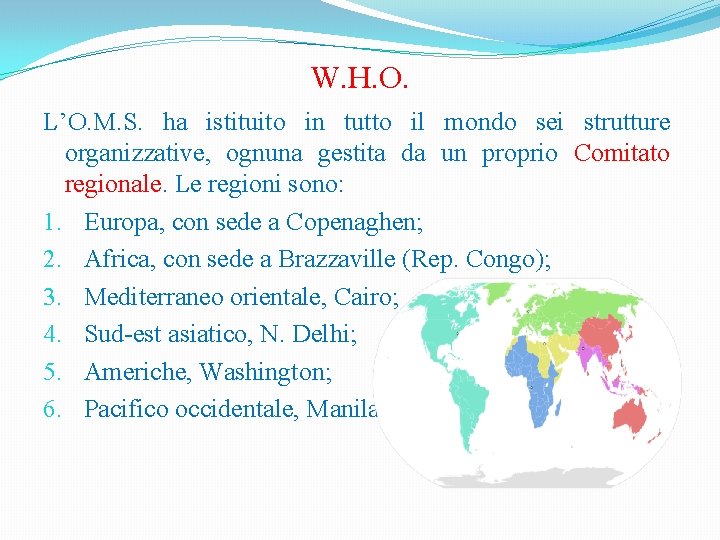 W.H.O.

L'O.M.S. ha istituito in tutto il mondo sei strutture organizzative, ognuna gestita da un proprio Comitato regionale. Le regioni sono:

1. Europa, con sede a Copenaghen;
2. Africa, con sede a Brazzaville (Rep. Congo);
3. Mediterraneo orientale, Cairo;
4. Sud-est asiatico, N. Delhi;
5. Americhe, Washington;
6. Pacifico occidentale, Manila